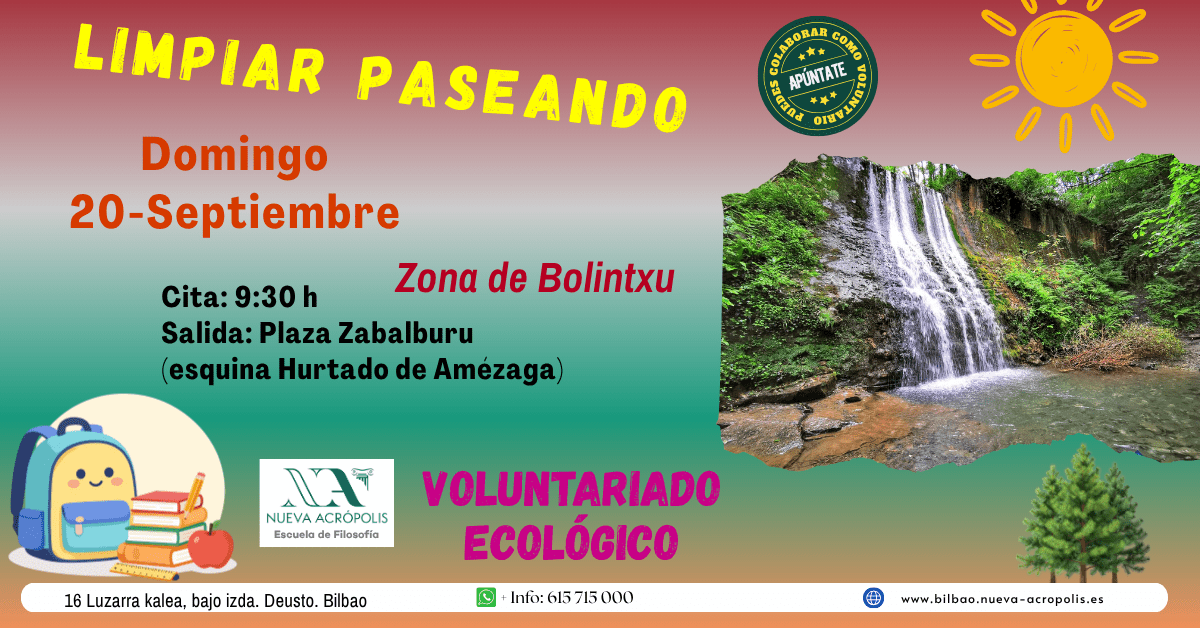 LIMPIAR PASEANDO

PUEDES COLABORAR COMO VOLUNTARIO
APÚNTATE

Domingo
20-Septiembre

Zona de Bolintxu

Cita: 9:30 h
Salida: Plaza Zabalburu
(esquina Hurtado de Amézaga)

NUEVA ACRÓPOLIS
Escuela de Filosofía

VOLUNTARIADO ECOLÓGICO

16 Luzarra kalea, bajo izda. Deusto. Bilbao

+ Info: 615 715 000

www.bilbao.nueva-acropolis.es